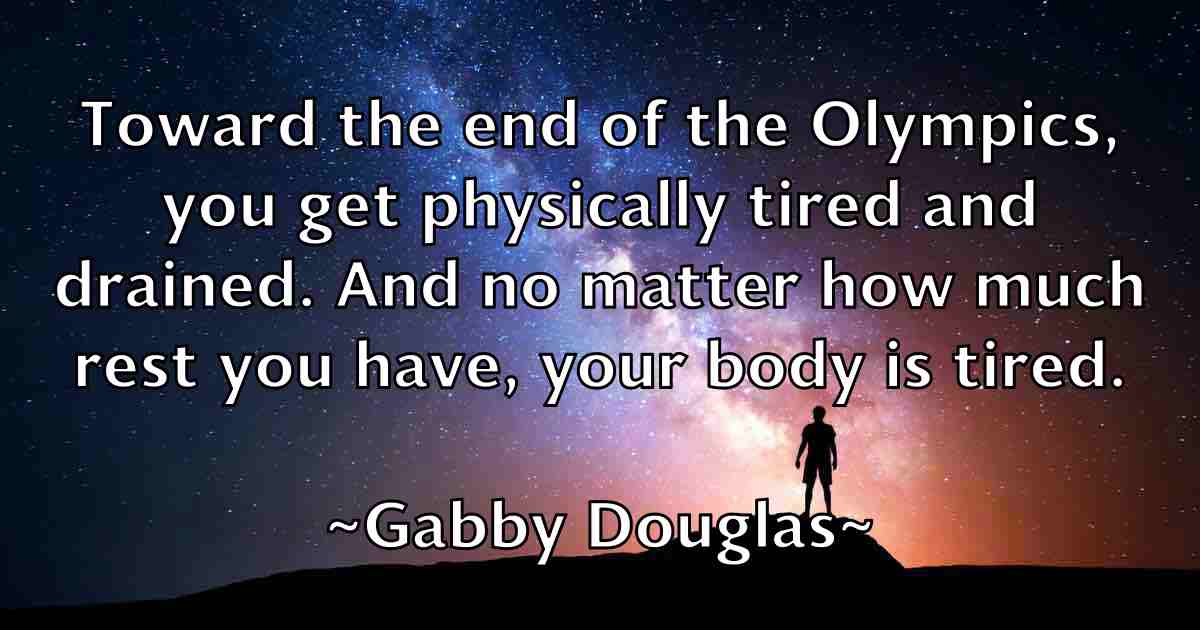 Toward the end of the Olympics, you get physically tired and drained. And no matter how much rest you have, your body is tired.

~Gabby Douglas~